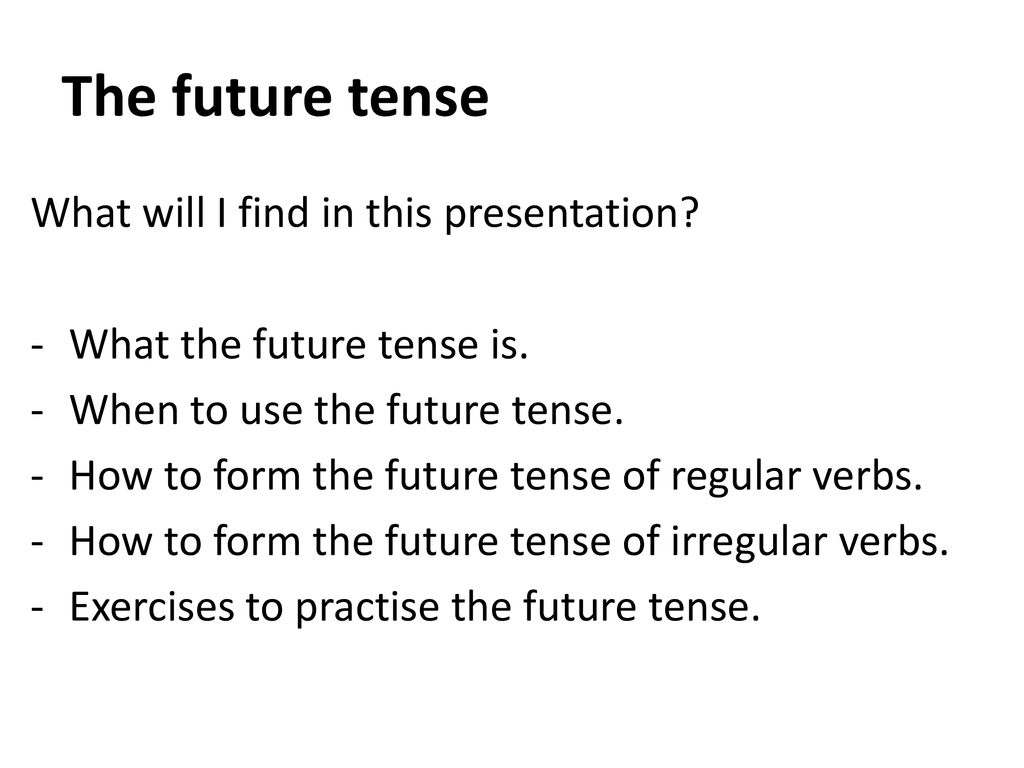 The future tense

What will I find in this presentation?

- What the future tense is.
- When to use the future tense.
- How to form the future tense of regular verbs.
- How to form the future tense of irregular verbs.
- Exercises to practise the future tense.